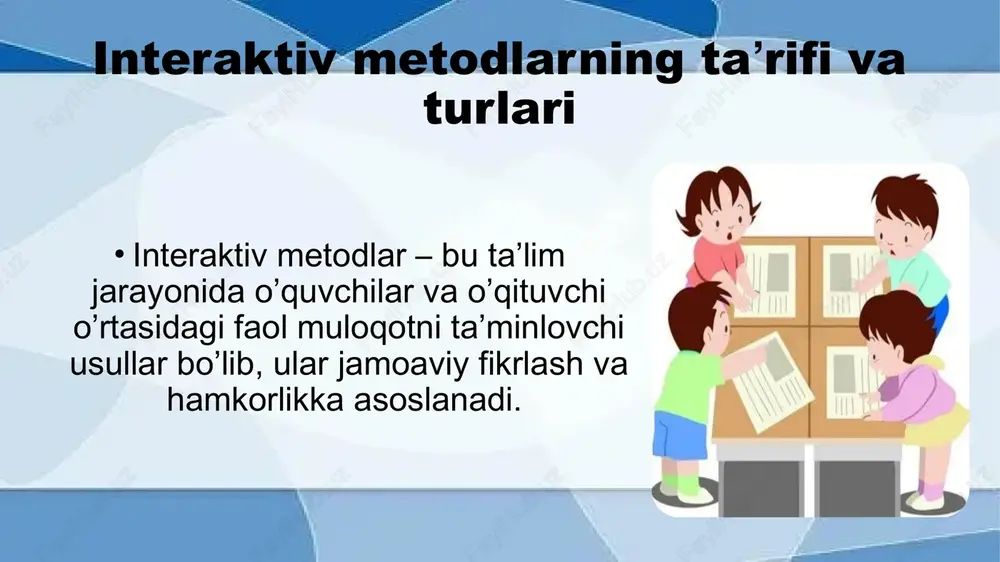 Interaktiv metodlarning ta’rifi va turlari

• Interaktiv metodlar – bu ta’lim jarayonida o’quvchilar va o’qituvchi o’rtasidagi faol muloqotni ta’minlovchi usullar bo’lib, ular jamoaviy fikrlash va hamkorlikka asoslanadi.